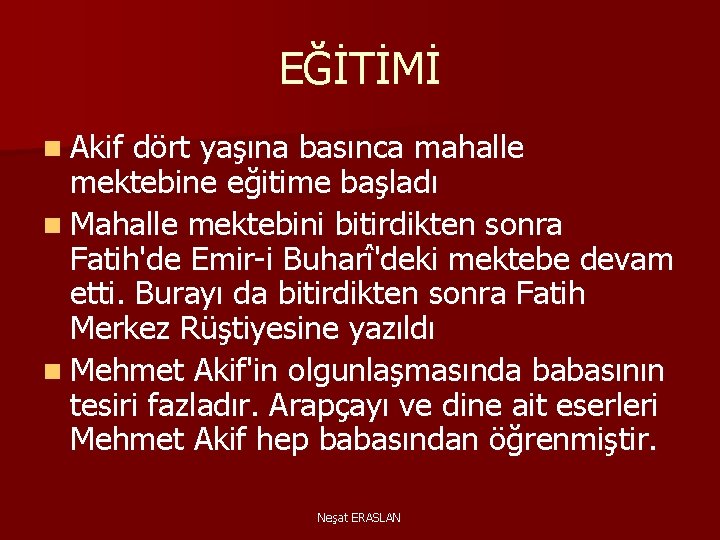 EĞİTİMİ

Akif dört yaşına basınca mahalle mektebine eğitime başladı

Mahalle mektebini bitirdikten sonra Fatih'de Emir-i Buharî'deki mektebe devam etti. Burayı da bitirdikten sonra Fatih Merkez Rüştiyesine yazıldı

Mehmet Akif'in olgunlaşmasında babasının tesiri fazladır. Arapçayı ve dine ait eserleri Mehmet Akif hep babasından öğrenmiştir.

Neşat ERASLAN